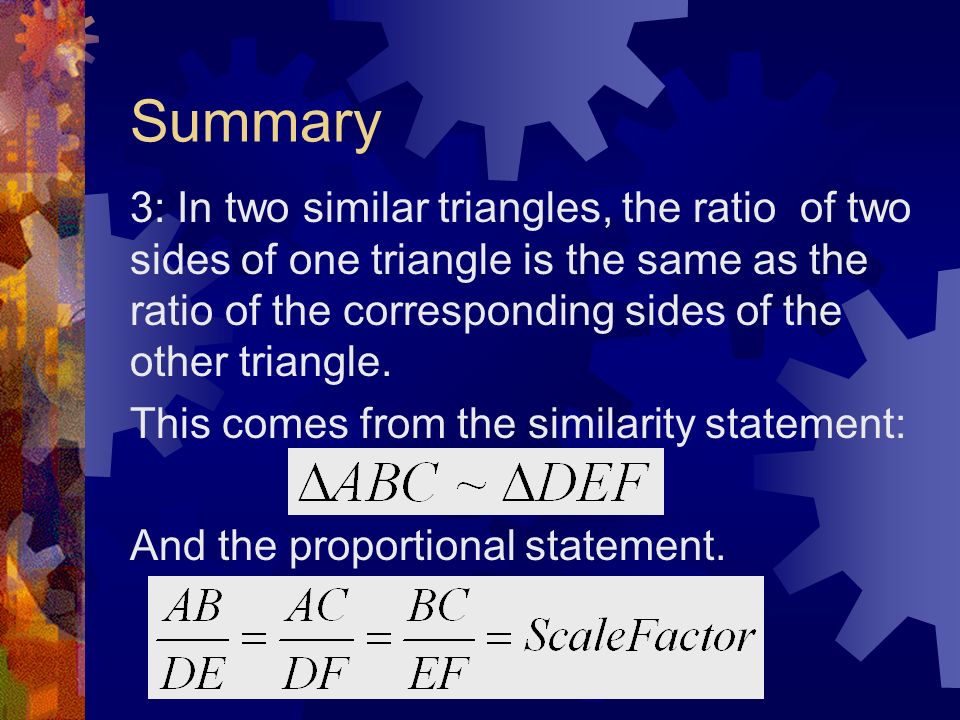 Summary

3: In two similar triangles, the ratio of two sides of one triangle is the same as the ratio of the corresponding sides of the other triangle.

This comes from the similarity statement:

$\Delta ABC \sim \Delta DEF$

And the proportional statement.

$\frac{AB}{DE} = \frac{AC}{DF} = \frac{BC}{EF} = ScaleFactor$